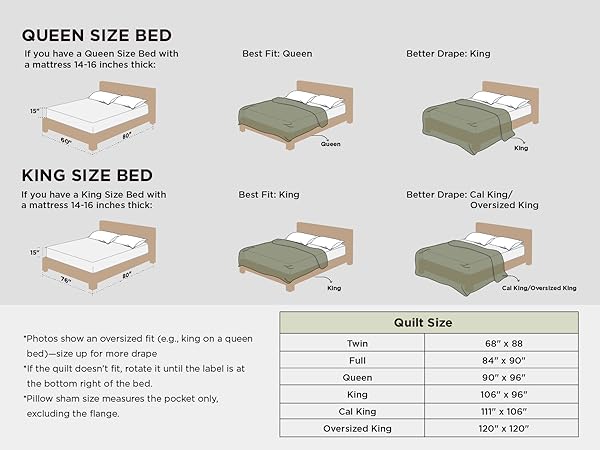 QUEEN SIZE BED
If you have a Queen Size Bed with a mattress 14-16 inches thick:

15"
60"
80"

Best Fit: Queen

Queen

Better Drape: King

King

KING SIZE BED
If you have a King Size Bed with a mattress 14-16 inches thick:

15"
76"
80"

Best Fit: King

King

Better Drape: Cal King/ Oversized King

Cal King/Oversized King

*Photos show an oversized fit (e.g., king on a queen bed)—size up for more drape
*If the quilt doesn't fit, rotate it until the label is at the bottom right of the bed.
*Pillow sham size measures the pocket only, excluding the flange.

| Quilt Size | |
|---|---|
| Twin | 68" x 88 |
| Full | 84" x 90" |
| Queen | 90" x 96" |
| King | 106" x 96" |
| Cal King | 111" x 106" |
| Oversized King | 120" x 120" |